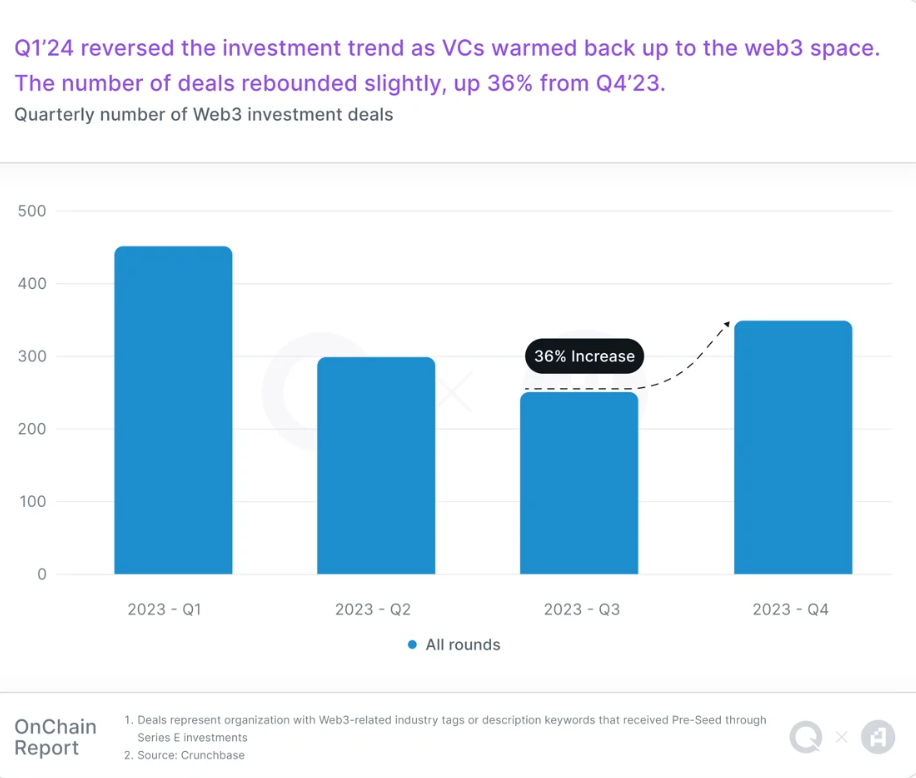 Q1'24 reversed the investment trend as VCs warmed back up to the web3 space. The number of deals rebounded slightly, up 36% from Q4'23.

Quarterly number of Web3 investment deals

500
400
300
200
100
0

36% Increase

2023 - Q1
2023 - Q2
2023 - Q3
2023 - Q4

All rounds

OnChain Report

1. Deals represent organization with Web3-related industry tags or description keywords that received Pre-Seed through Series E investments
2. Source: Crunchbase